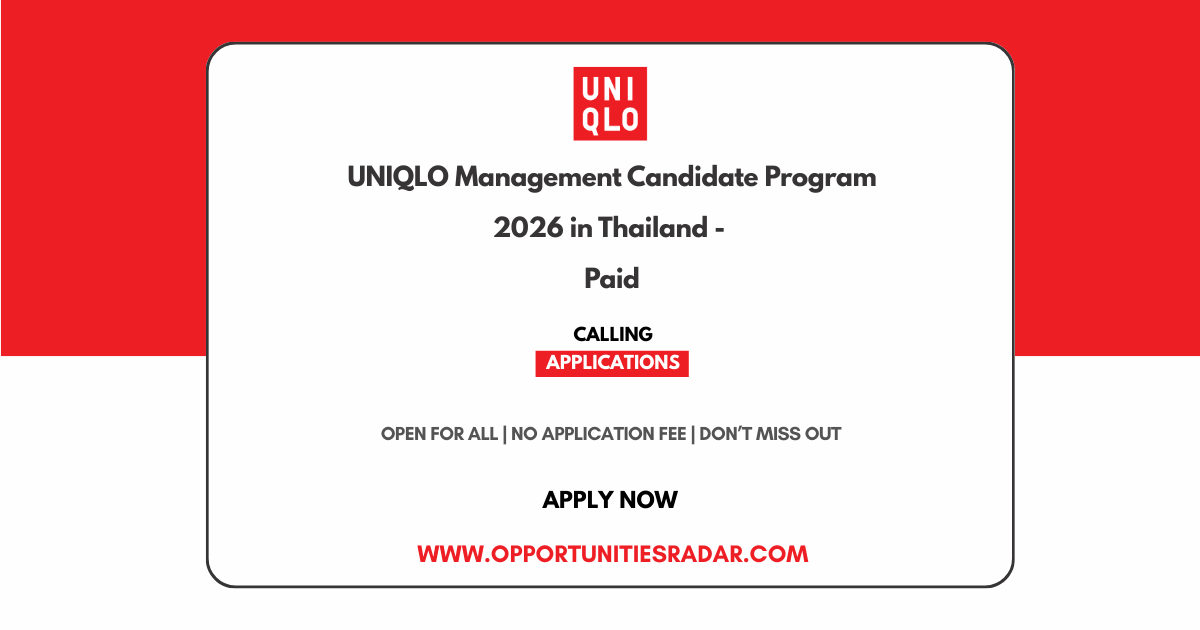 UNI
QLO

UNIQLO Management Candidate Program 2026 in Thailand - Paid

CALLING
APPLICATIONS

OPEN FOR ALL | NO APPLICATION FEE | DON'T MISS OUT

APPLY NOW

WWW.OPPORTUNITIESRADAR.COM